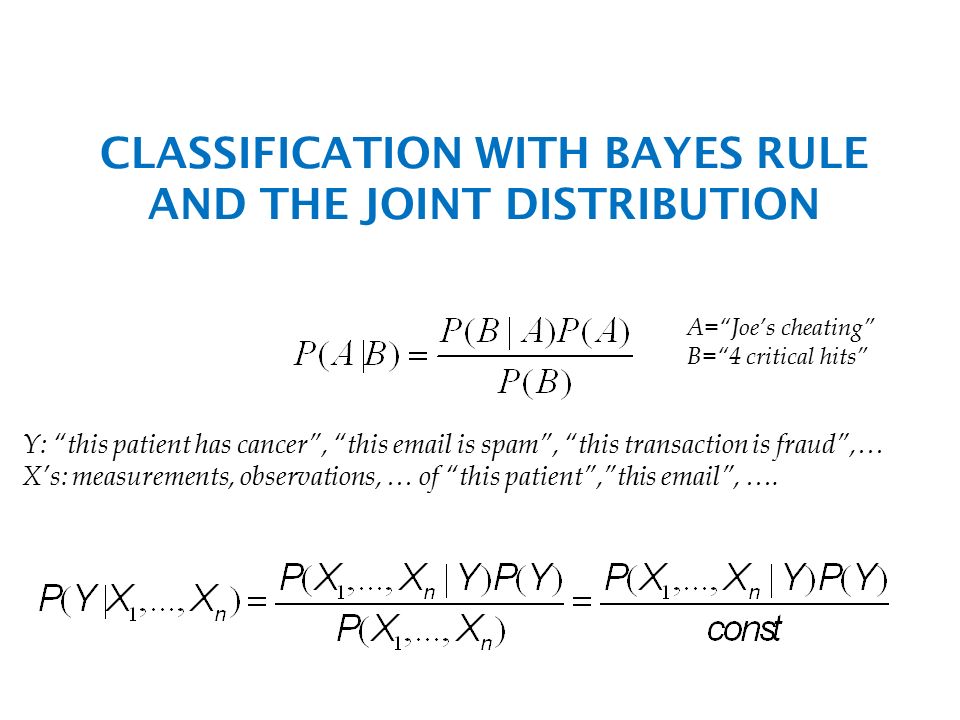 CLASSIFICATION WITH BAYES RULE AND THE JOINT DISTRIBUTION

$P(A|B) = \frac{P(B|A)P(A)}{P(B)}$

A="Joe's cheating"
B="4 critical hits"

Y: "this patient has cancer", "this email is spam", "this transaction is fraud",…
X's: measurements, observations, … of "this patient","this email", ….

$P(Y|X_1,\ldots,X_n) = \frac{P(X_1,\ldots,X_n|Y)P(Y)}{P(X_1,\ldots,X_n)} = \frac{P(X_1,\ldots,X_n|Y)P(Y)}{const}$